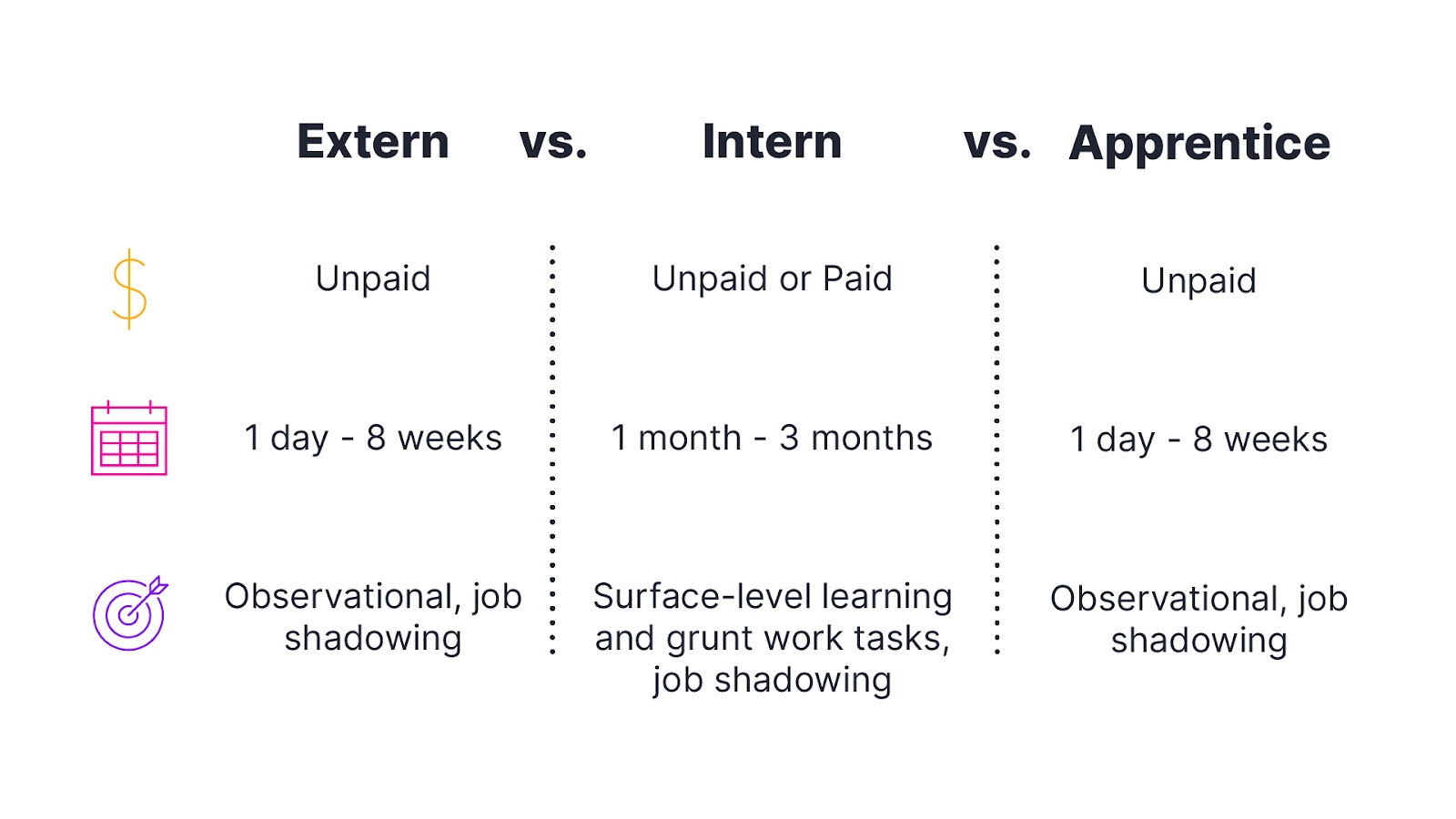 | Extern | vs. | Intern | vs. | Apprentice |
|---|---|---|---|---|
| Unpaid | | Unpaid or Paid | | Unpaid |
| 1 day - 8 weeks | | 1 month - 3 months | | 1 day - 8 weeks |
| Observational, job shadowing | | Surface-level learning and grunt work tasks, job shadowing | | Observational, job shadowing |